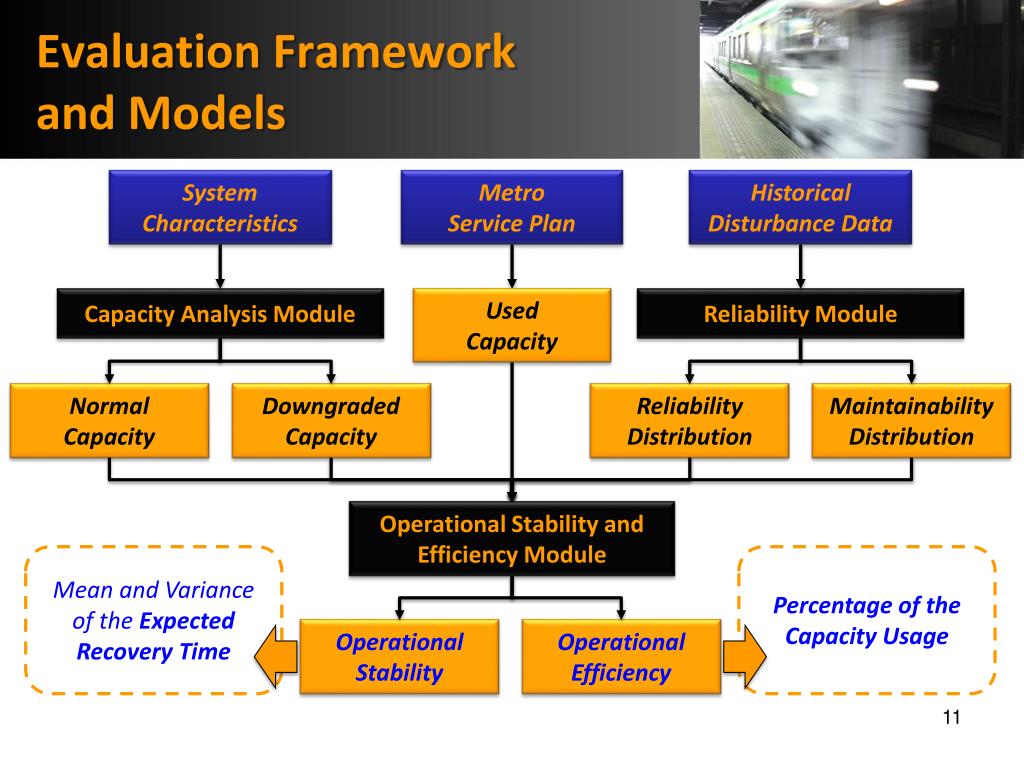 Evaluation Framework and Models

System Characteristics

Metro Service Plan

Historical Disturbance Data

Capacity Analysis Module

Used Capacity

Reliability Module

Normal Capacity

Downgraded Capacity

Reliability Distribution

Maintainability Distribution

Operational Stability and Efficiency Module

Mean and Variance of the Expected Recovery Time

Operational Stability

Operational Efficiency

Percentage of the Capacity Usage

11